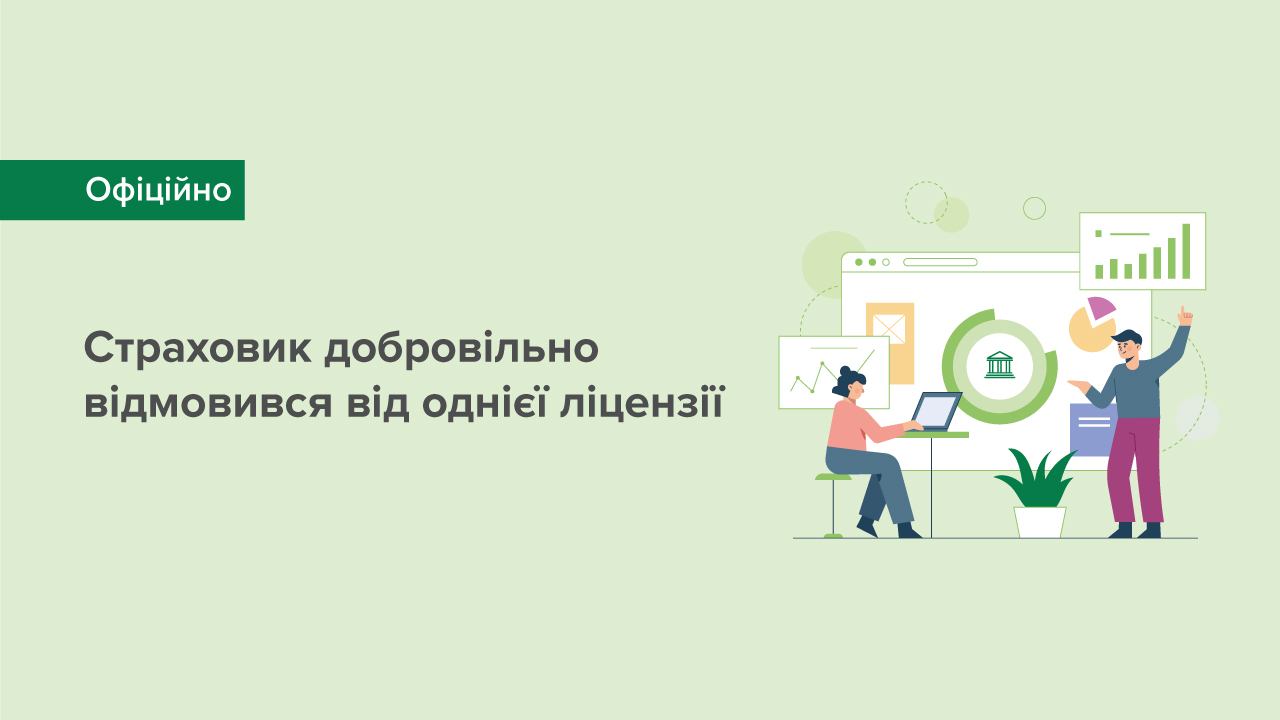 Офіційно

Страховик добровільно відмовився від однієї ліцензії